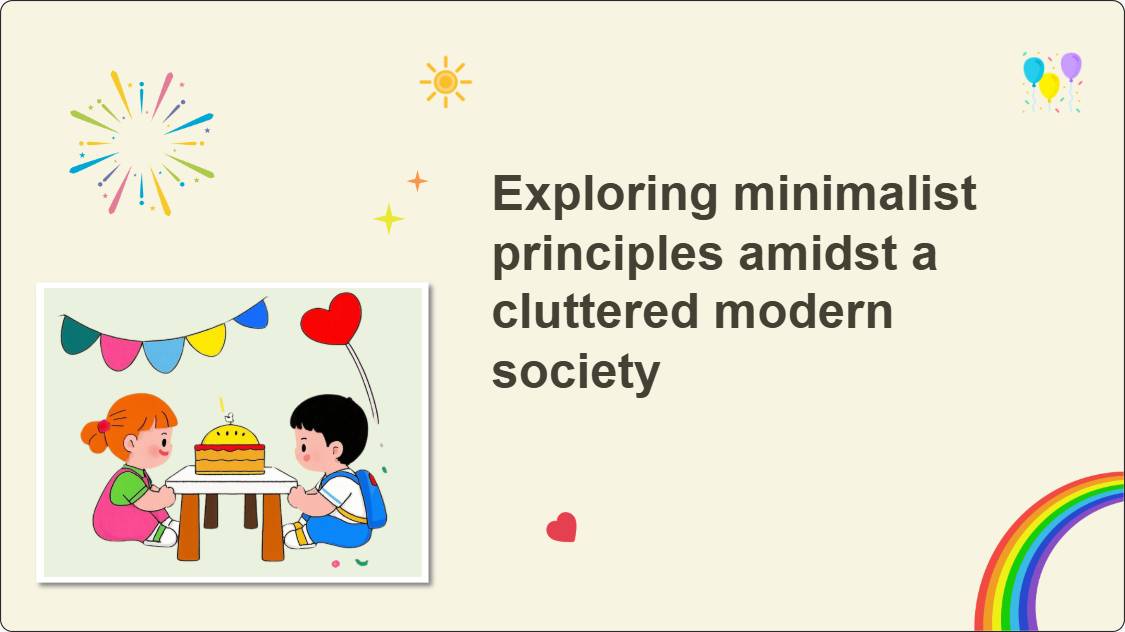 Exploring minimalist principles amidst a cluttered modern society